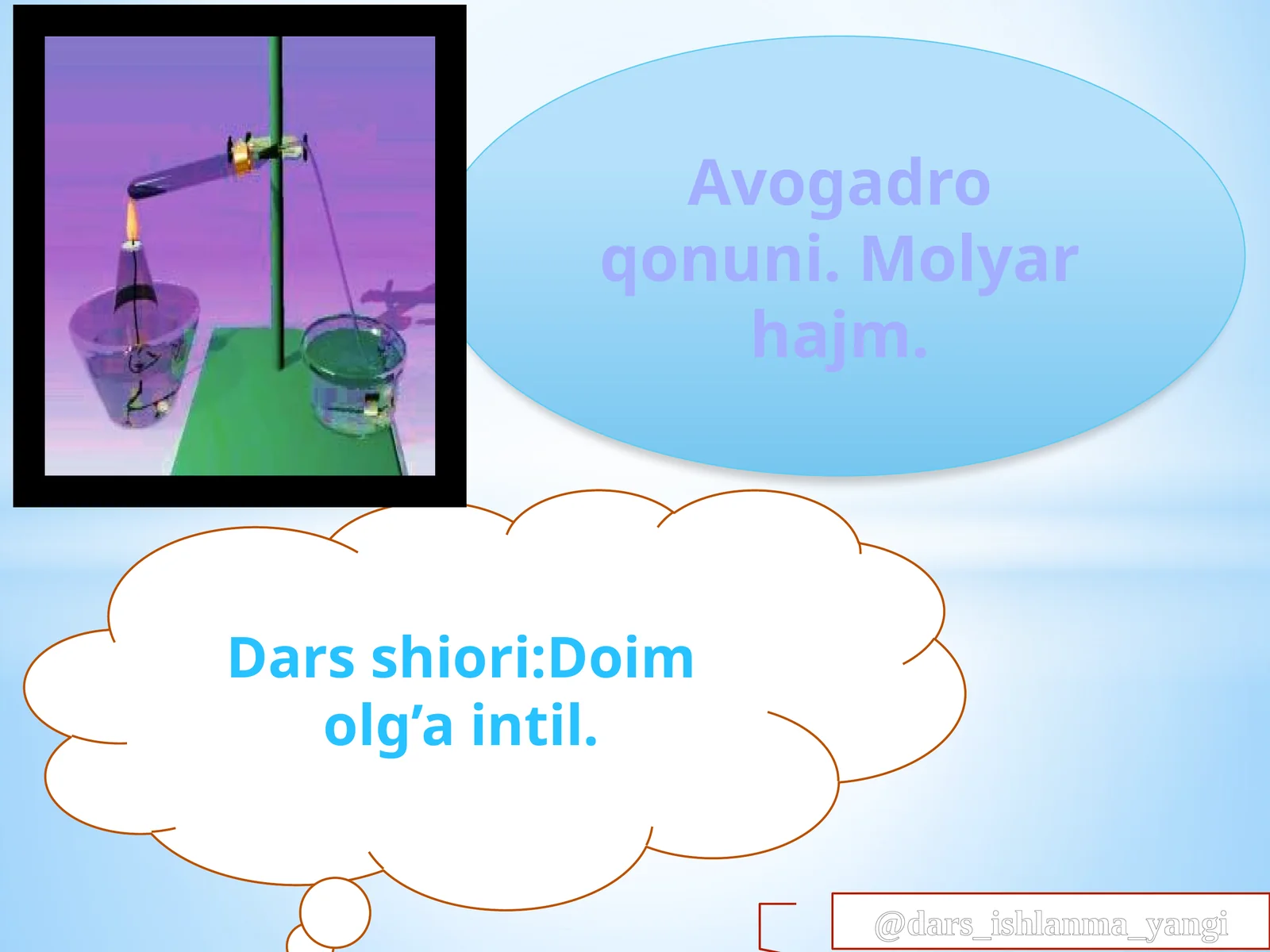 Avogadro qonuni. Molyar hajm.

Dars shiori:Doim olg’a intil.

@dars_ishlanma_yangi